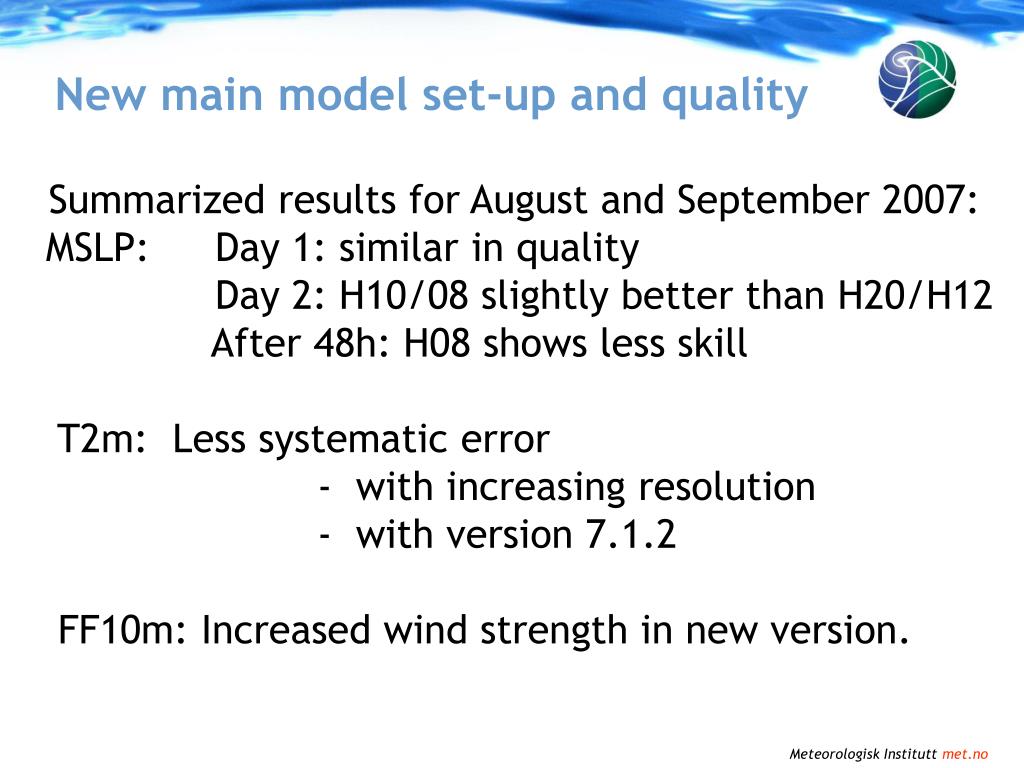 New main model set-up and quality

Summarized results for August and September 2007:
MSLP: Day 1: similar in quality
Day 2: H10/08 slightly better than H20/H12
After 48h: H08 shows less skill

T2m: Less systematic error
- with increasing resolution
- with version 7.1.2

FF10m: Increased wind strength in new version.

Meteorologisk Institutt met.no